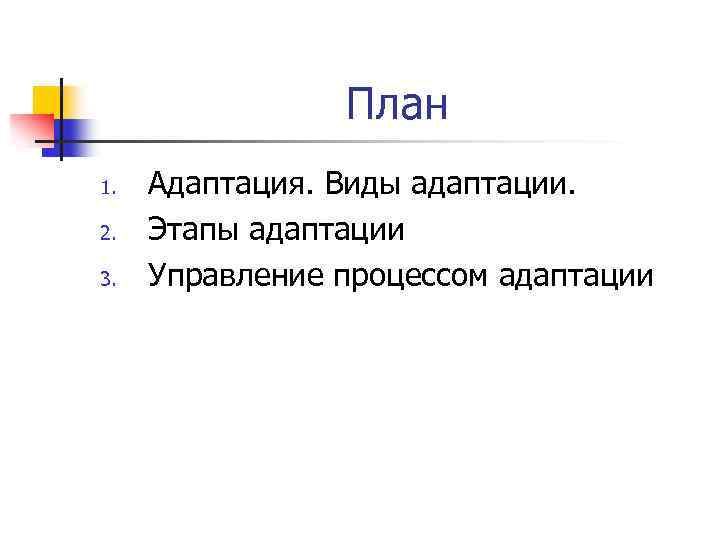 План

1. Адаптация. Виды адаптации.
2. Этапы адаптации
3. Управление процессом адаптации